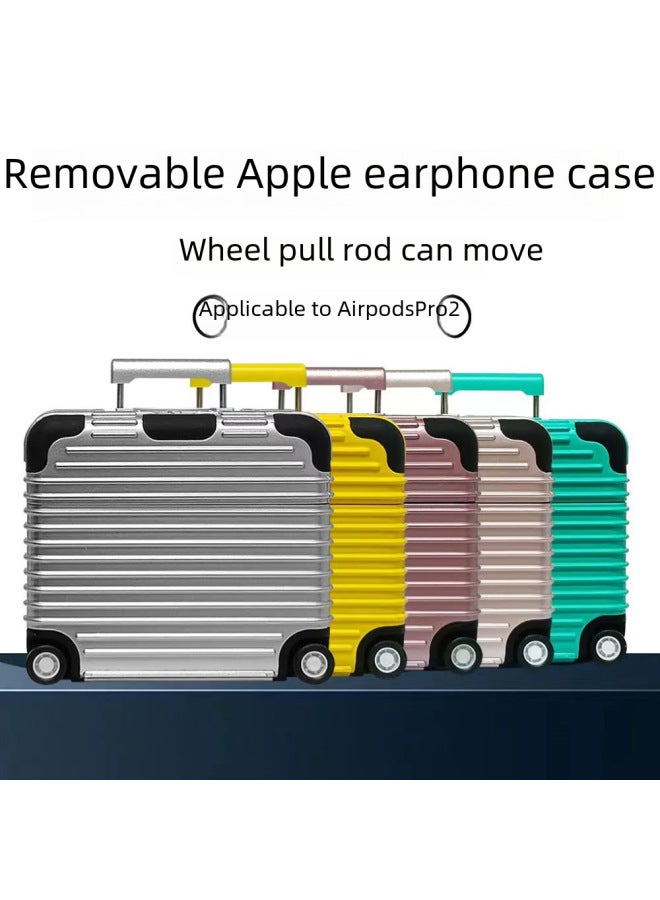 Removable Apple earphone case

Wheel pull rod can move

Applicable to AirpodsPro2